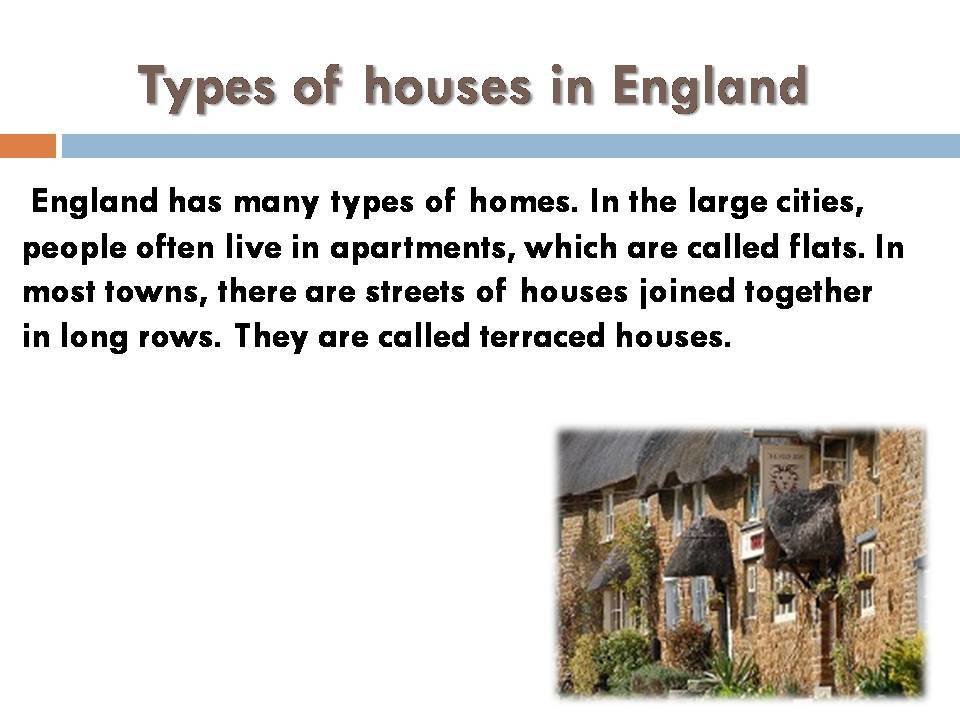 Types of houses in England

England has many types of homes. In the large cities, people often live in apartments, which are called flats. In most towns, there are streets of houses joined together in long rows. They are called terraced houses.